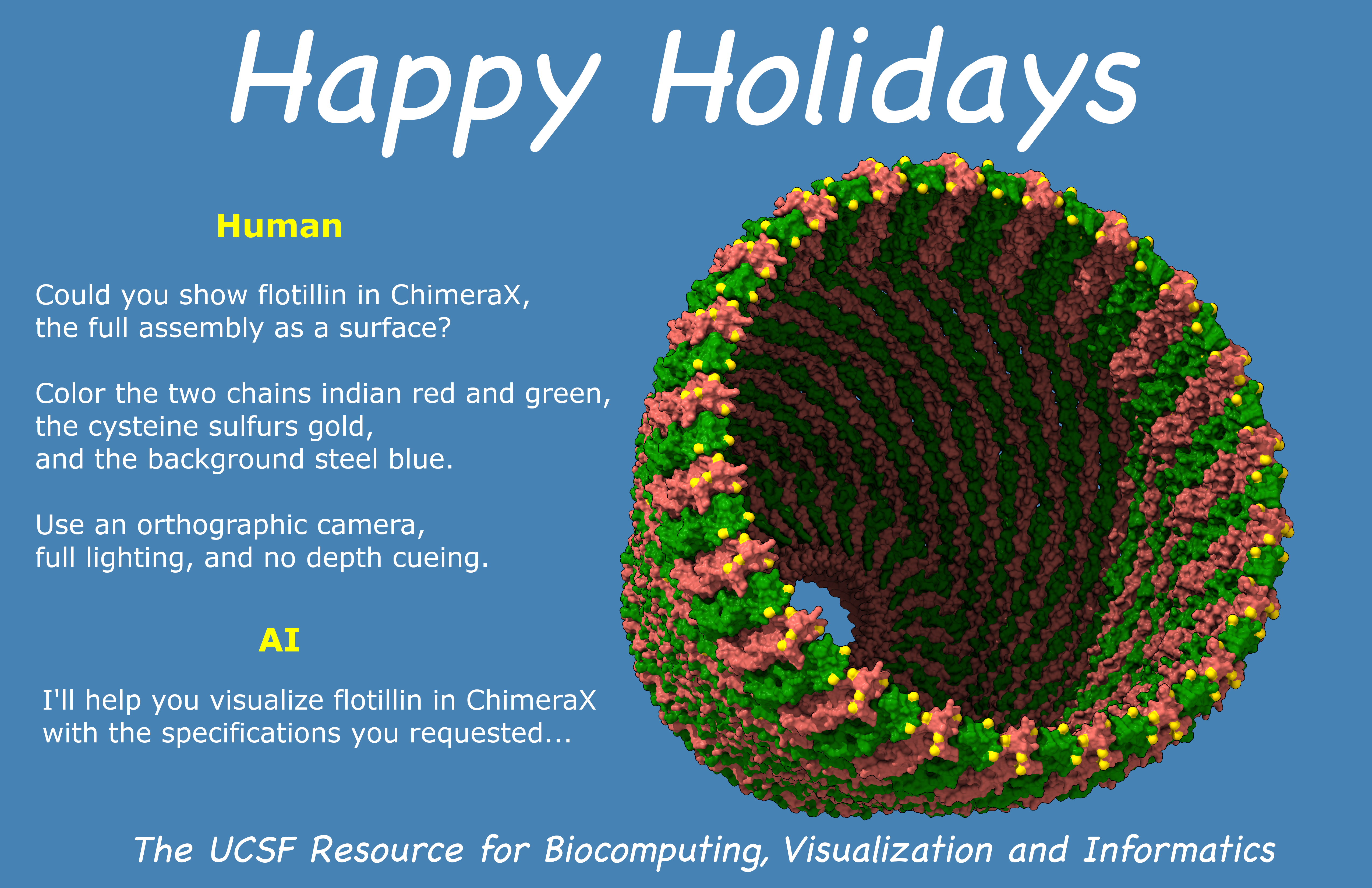 Happy Holidays

Human

Could you show flotillin in ChimeraX, the full assembly as a surface?

Color the two chains indian red and green, the cysteine sulfurs gold, and the background steel blue.

Use an orthographic camera, full lighting, and no depth cueing.

AI

I'll help you visualize flotillin in ChimeraX with the specifications you requested...

The UCSF Resource for Biocomputing, Visualization and Informatics